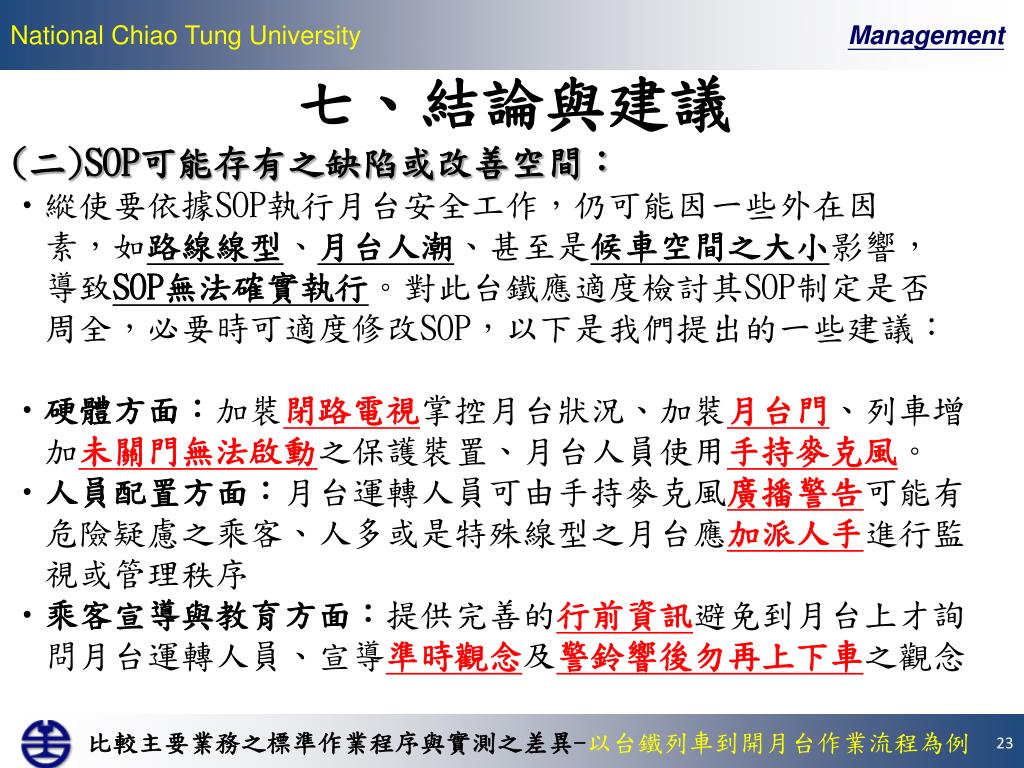 National Chiao Tung University

Management

七、結論與建議

(二)SOP可能存有之缺陷或改善空間：

• 縱使要依據SOP執行月台安全工作，仍可能因一些外在因素，如路線線型、月台人潮、甚至是候車空間之大小影響，導致SOP無法確實執行。對此台鐵應適度檢討其SOP制定是否周全，必要時可適度修改SOP，以下是我們提出的一些建議：

• 硬體方面：加裝閉路電視掌控月台狀況、加裝月台門、列車增加未關門無法啟動之保護裝置、月台人員使用手持麥克風。

• 人員配置方面：月台運轉人員可由手持麥克風廣播警告可能有危險疑慮之乘客、人多或是特殊線型之月台應加派人手進行監視或管理秩序

• 乘客宣導與教育方面：提供完善的行前資訊避免到月台上才詢問月台運轉人員、宣導準時觀念及警鈴響後勿再上下車之觀念

比較主要業務之標準作業程序與實測之差異-以台鐵列車到開月台作業流程為例

23